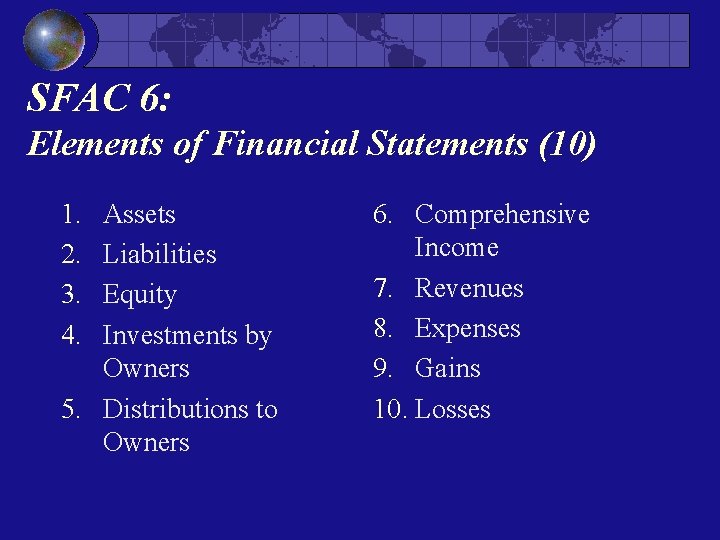 SFAC 6:
Elements of Financial Statements (10)

1. Assets
2. Liabilities
3. Equity
4. Investments by Owners
5. Distributions to Owners

6. Comprehensive Income
7. Revenues
8. Expenses
9. Gains
10. Losses